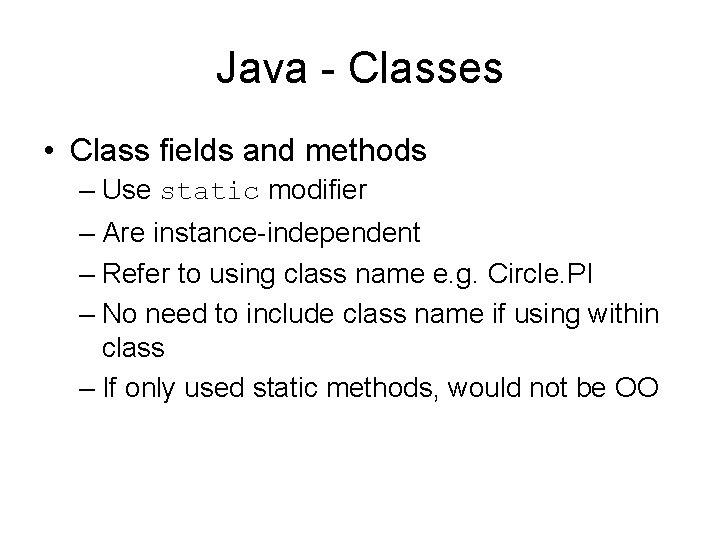 Java - Classes

• Class fields and methods
– Use static modifier
– Are instance-independent
– Refer to using class name e.g. Circle.PI
– No need to include class name if using within class
– If only used static methods, would not be OO